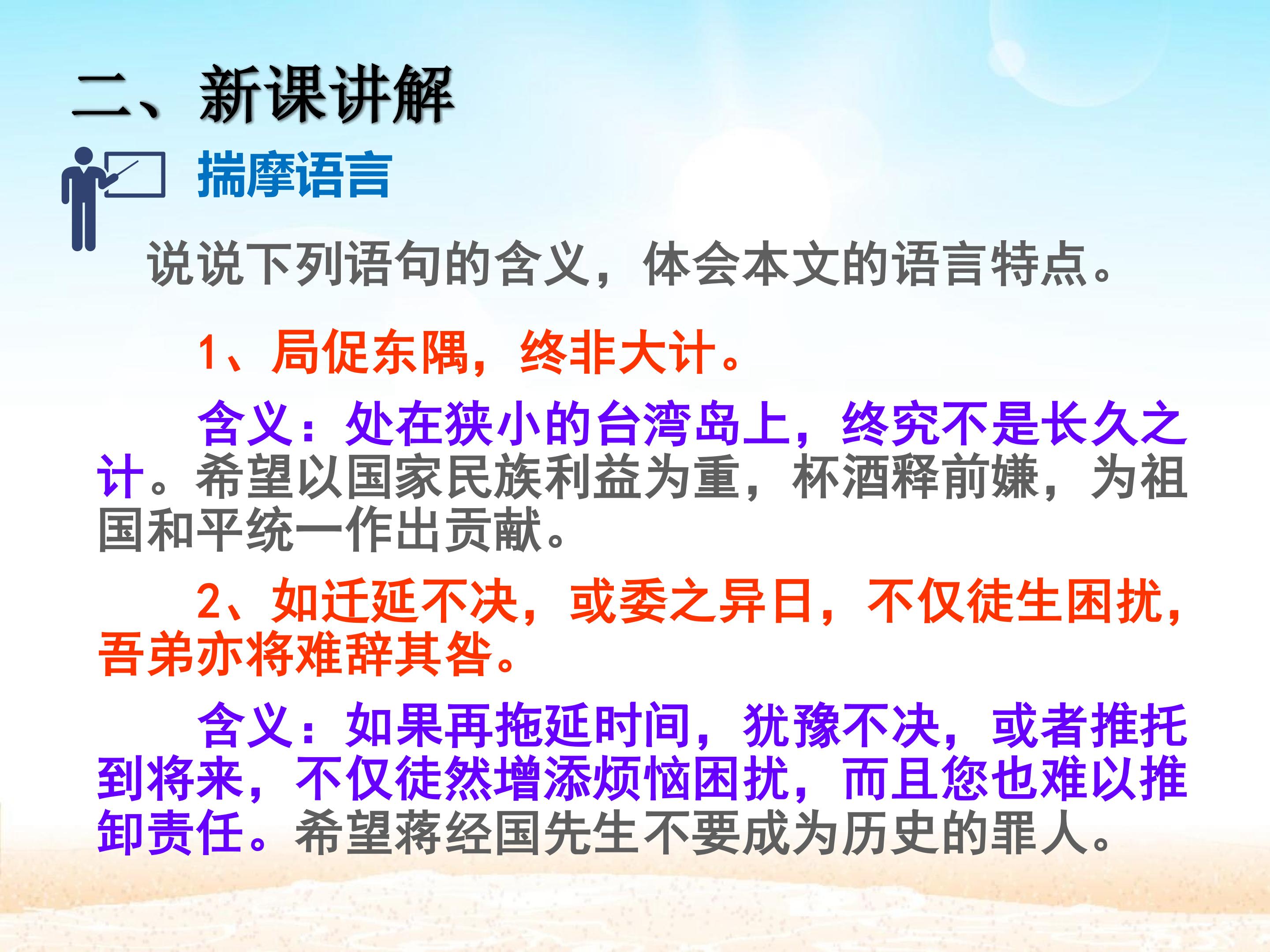 二、新课讲解

揣摩语言

说说下列语句的含义，体会本文的语言特点。

1、局促东隅，终非大计。

含义：处在狭小的台湾岛上，终究不是长久之计。希望以国家民族利益为重，杯酒释前嫌，为祖国和平统一作出贡献。

2、如迁延不决，或委之异日，不仅徒生困扰，吾弟亦将难辞其咎。

含义：如果再拖延时间，犹豫不决，或者推托到将来，不仅徒然增添烦恼困扰，而且您也难以推卸责任。希望蒋经国先生不要成为历史的罪人。